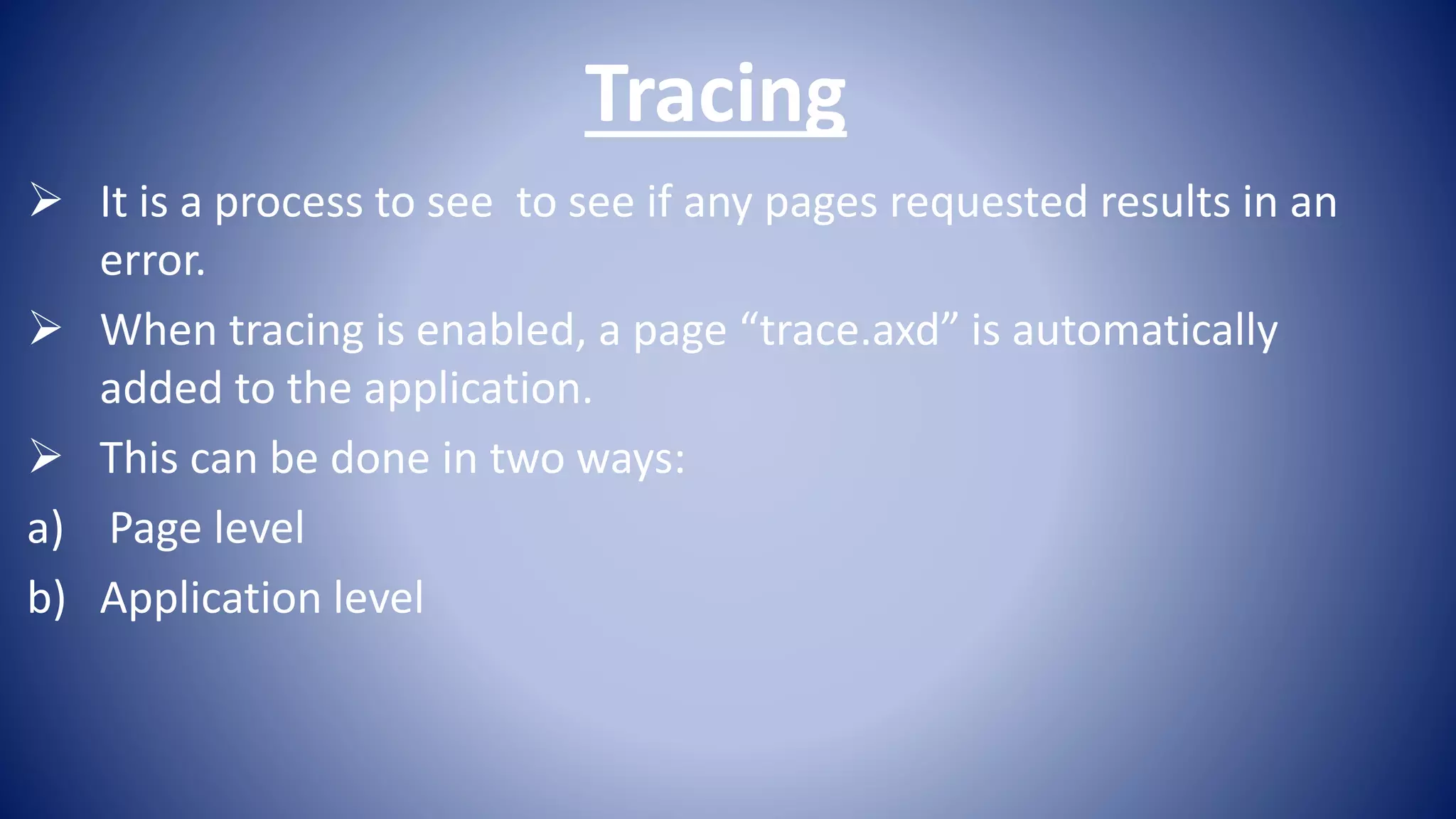 Tracing

➢ It is a process to see to see if any pages requested results in an error.

➢ When tracing is enabled, a page “trace.axd” is automatically added to the application.

➢ This can be done in two ways:

a) Page level

b) Application level